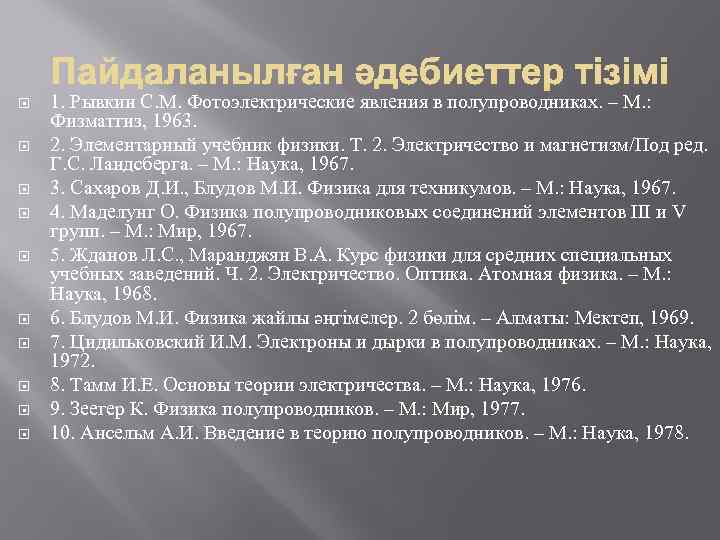 Пайдаланылған әдебиеттер тізімі

1. Рывкин С.М. Фотоэлектрические явления в полупроводниках. – М.: Физматгиз, 1963.

2. Элементарный учебник физики. Т. 2. Электричество и магнетизм/Под ред. Г.С. Ландсберга. – М.: Наука, 1967.

3. Сахаров Д.И., Блудов М.И. Физика для техникумов. – М.: Наука, 1967.

4. Маделунг О. Физика полупроводниковых соединений элементов III и V групп. – М.: Мир, 1967.

5. Жданов Л.С., Маранджян В.А. Курс физики для средних специальных учебных заведений. Ч. 2. Электричество. Оптика. Атомная физика. – М.: Наука, 1968.

6. Блудов М.И. Физика жайлы әңгімелер. 2 бөлім. – Алматы: Мектеп, 1969.

7. Цидильковский И.М. Электроны и дырки в полупроводниках. – М.: Наука, 1972.

8. Тамм И.Е. Основы теории электричества. – М.: Наука, 1976.

9. Зеегер К. Физика полупроводников. – М.: Мир, 1977.

10. Ансельм А.И. Введение в теорию полупроводников. – М.: Наука, 1978.